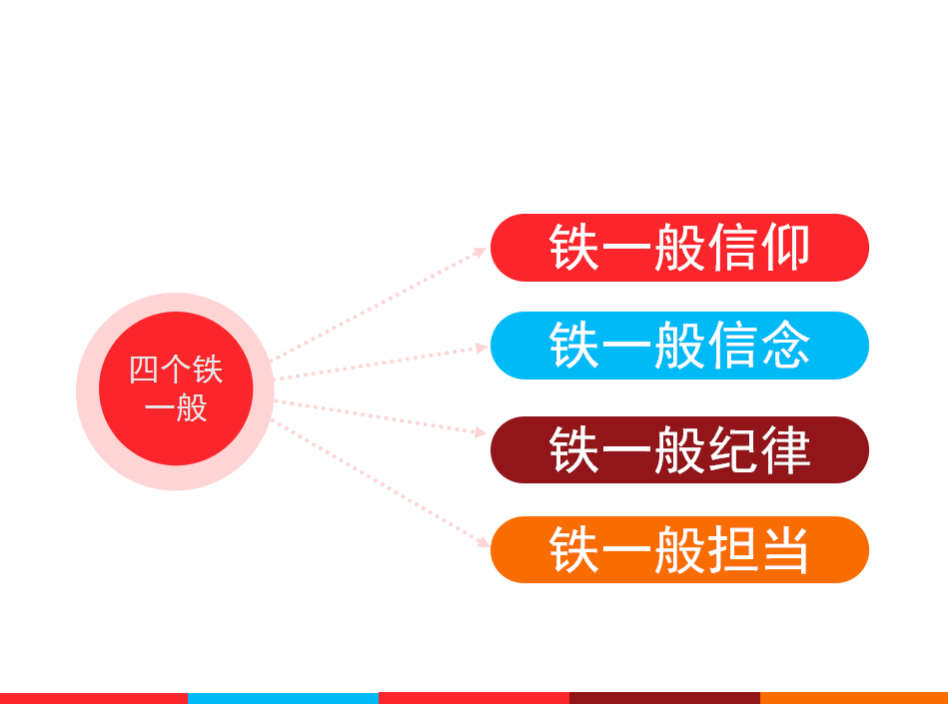 四个铁一般

铁一般信仰

铁一般信念

铁一般纪律

铁一般担当